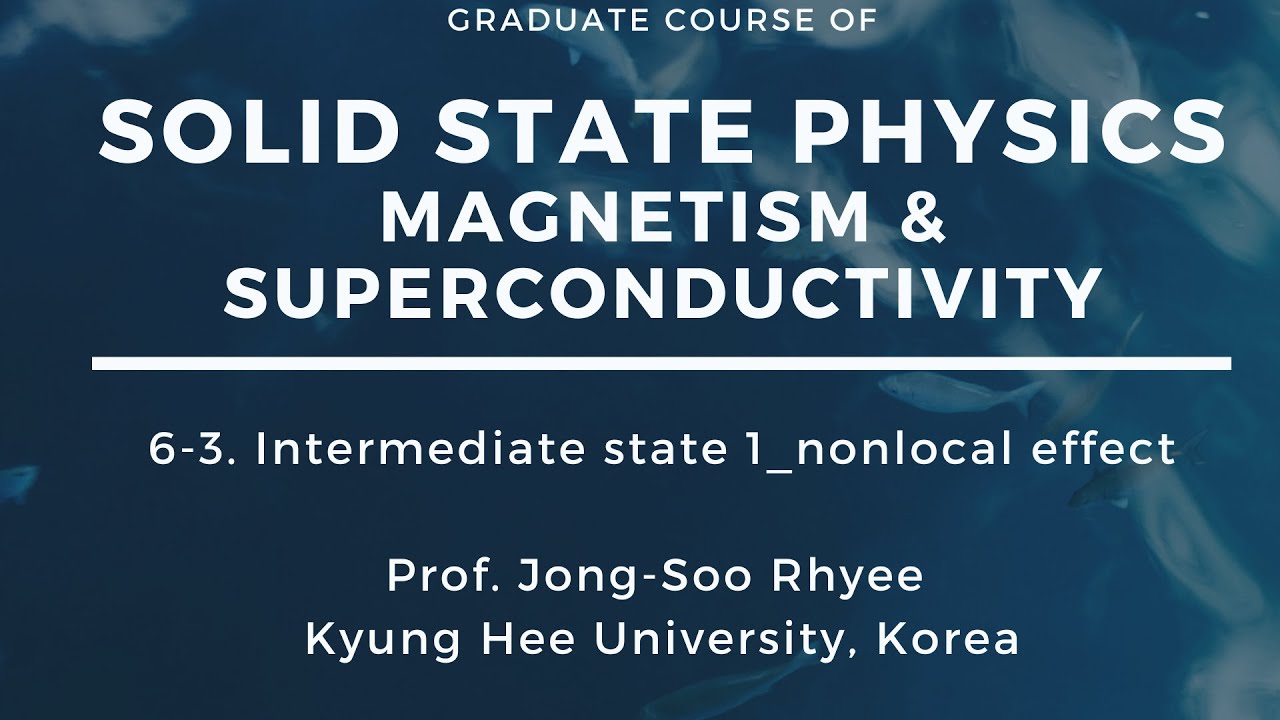 GRADUATE COURSE OF

SOLID STATE PHYSICS
MAGNETISM &
SUPERCONDUCTIVITY

6-3. Intermediate state 1_nonlocal effect

Prof. Jong-Soo Rhyee
Kyung Hee University, Korea